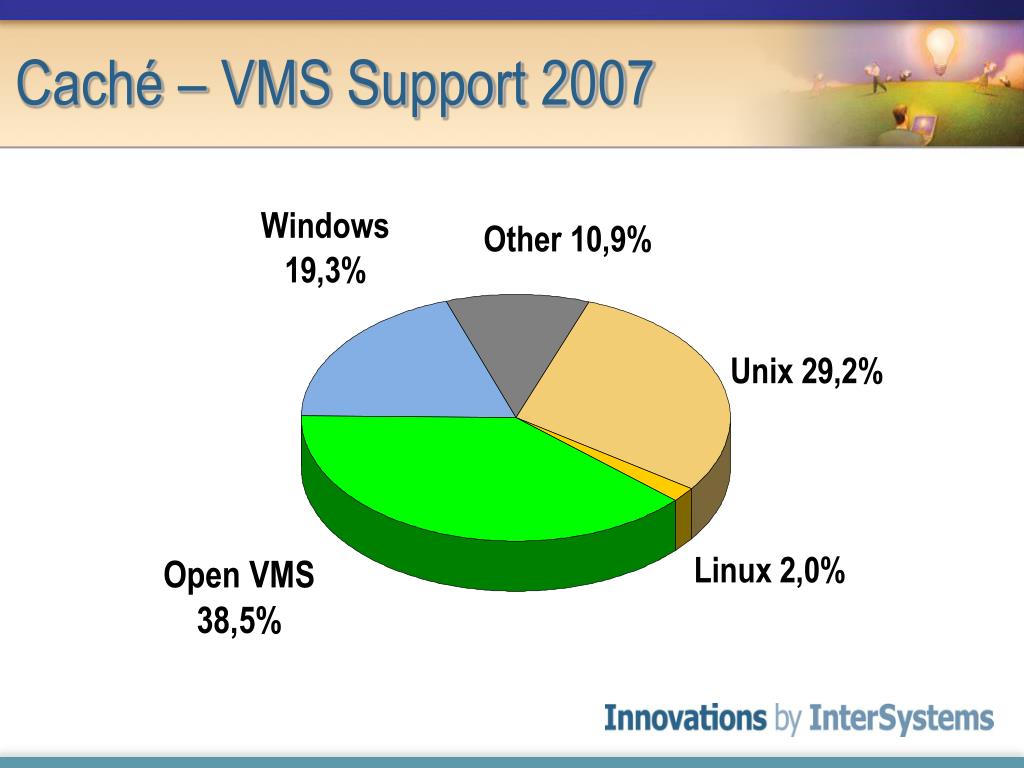 Caché – VMS Support 2007

Windows 19,3%

Other 10,9%

Unix 29,2%

Linux 2,0%

Open VMS 38,5%

Innovations by InterSystems